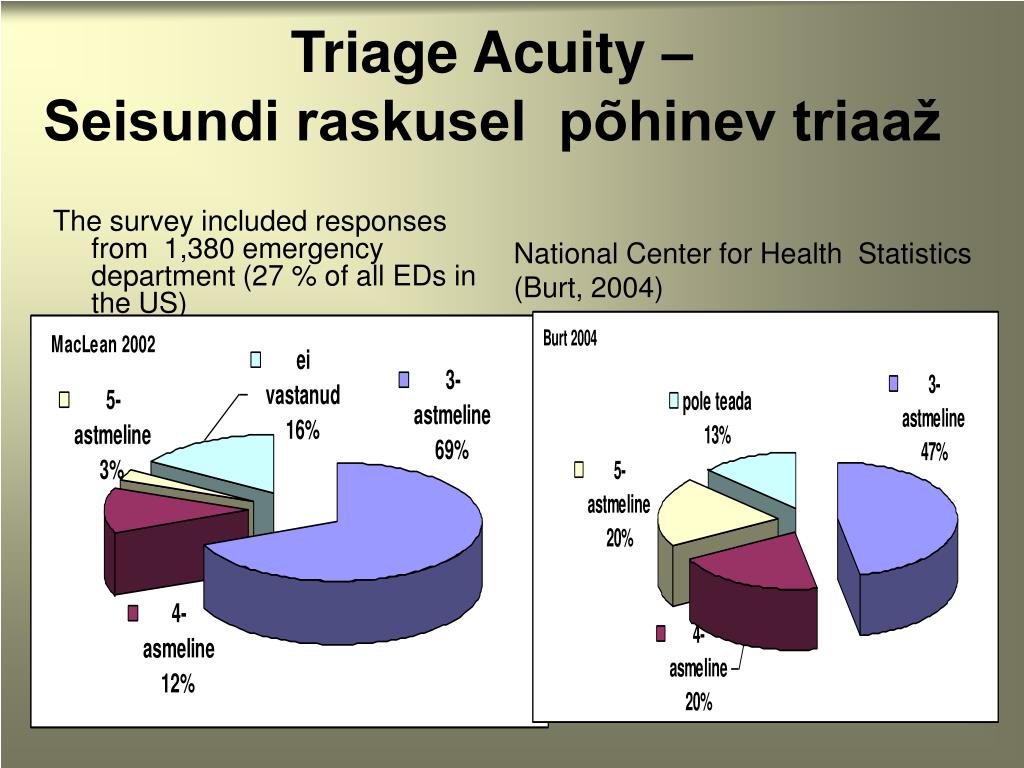 Triage Acuity –
Seisundi raskusel põhinev triaaž

The survey included responses from 1,380 emergency department (27 % of all EDs in the US)

National Center for Health Statistics (Burt, 2004)

MacLean 2002

ei vastanud 16%

3-astmeline 69%

5-astmeline 3%

4-asmeline 12%

Burt 2004

pole teada 13%

3-astmeline 47%

5-astmeline 20%

4-asmeline 20%